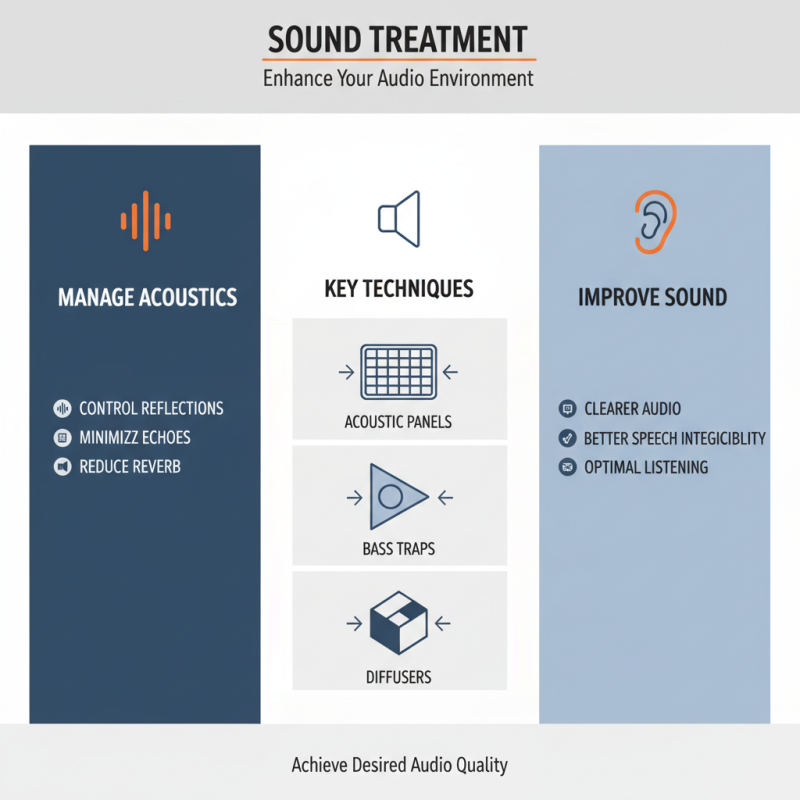 SOUND TREATMENT
Enhance Your Audio Environment

MANAGE ACOUSTICS

CONTROL REFLECTIONS
MINIMIZZ ECHOES
REDUCE REVERB

KEY TECHNIQUES

ACOUSTIC PANELS

BASS TRAPS

DIFFUSERS

IMPROVE SOUND

CLEARER AUDIO
BETTER SPEECH INTEGICIBLITY
OPTIMAL LISTENING

Achieve Desired Audio Quality